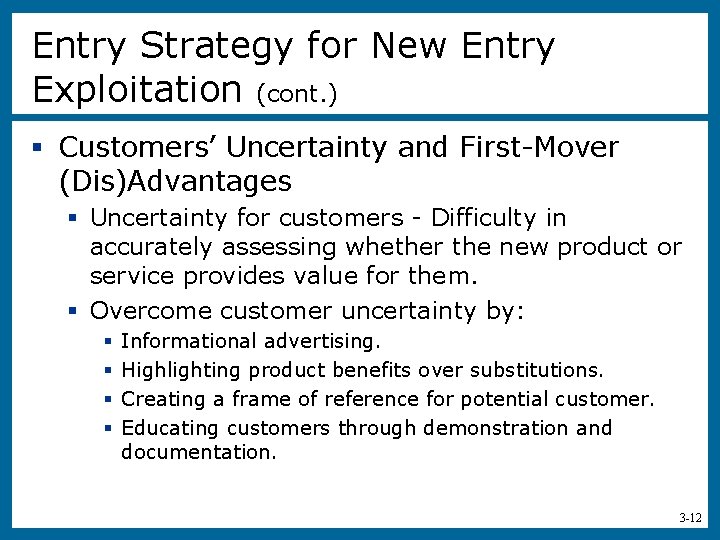 Entry Strategy for New Entry Exploitation (cont.)

▪ Customers' Uncertainty and First-Mover (Dis)Advantages
▪ Uncertainty for customers - Difficulty in accurately assessing whether the new product or service provides value for them.
▪ Overcome customer uncertainty by:
▪ Informational advertising.
▪ Highlighting product benefits over substitutions.
▪ Creating a frame of reference for potential customer.
▪ Educating customers through demonstration and documentation.

3-12